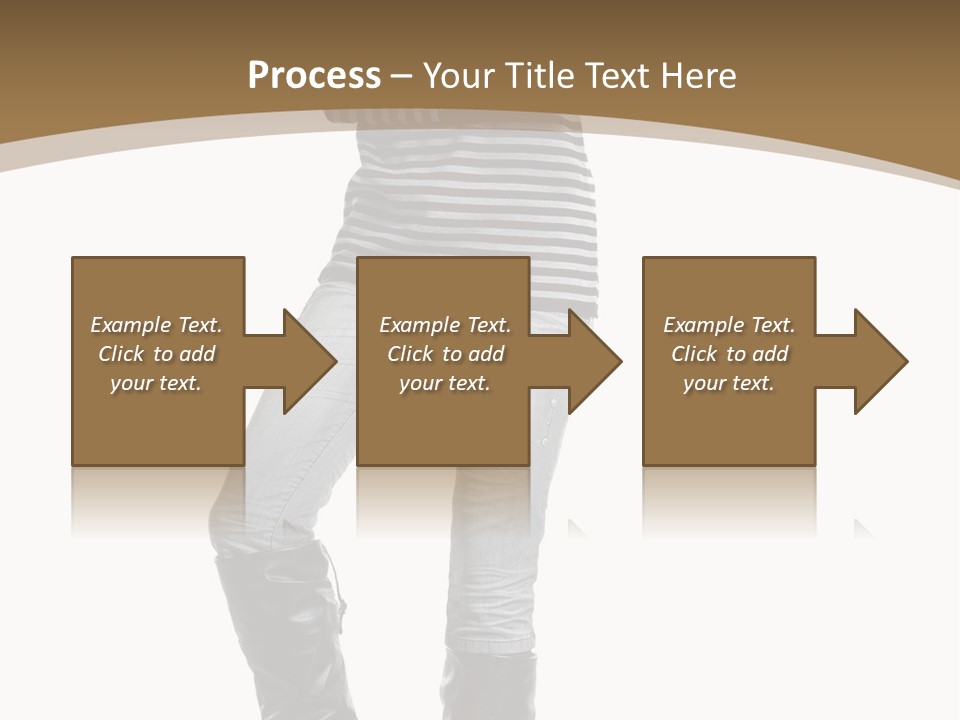 Process – Your Title Text Here

Example Text. Click to add your text.

Example Text. Click to add your text.

Example Text. Click to add your text.